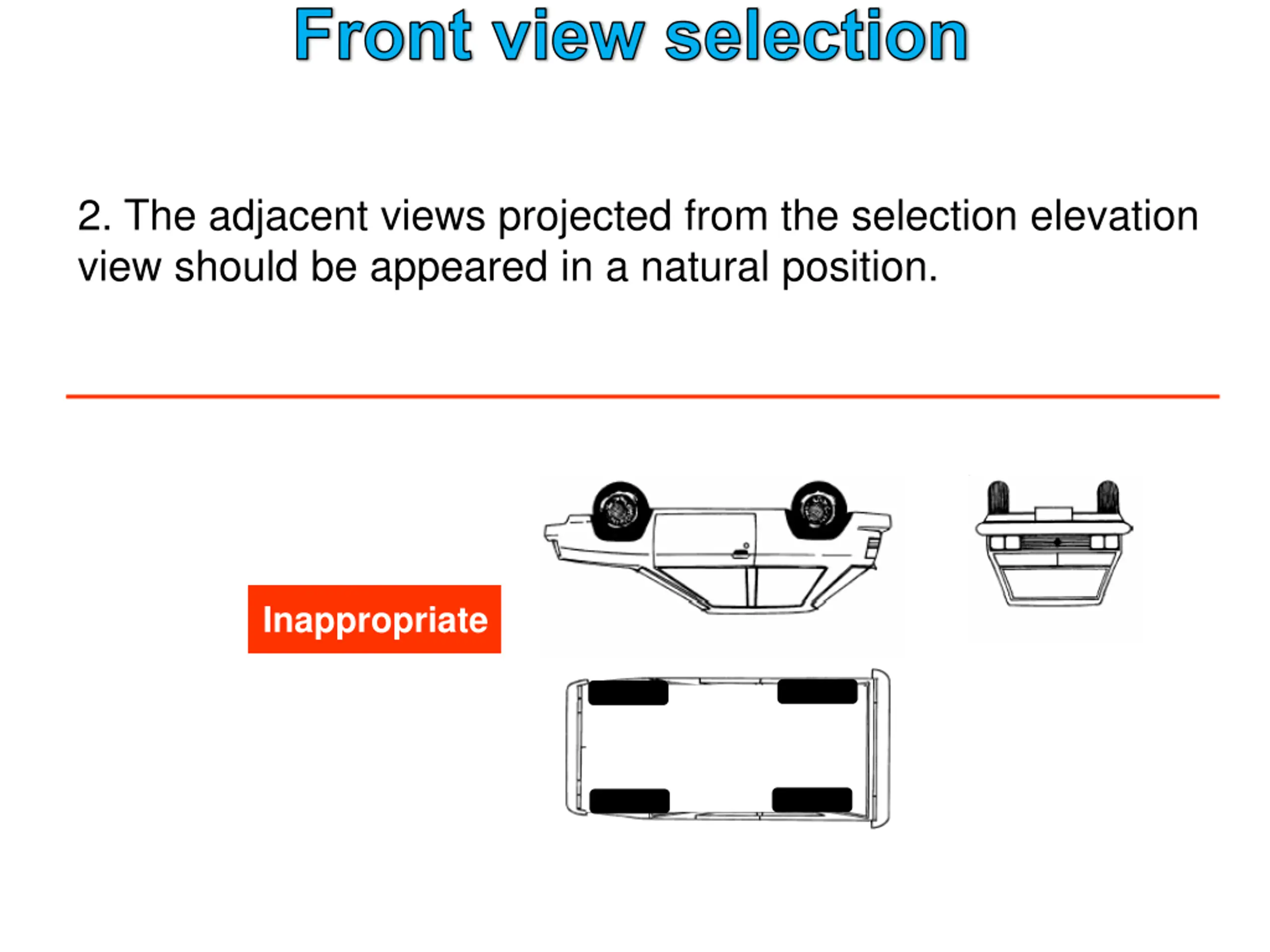 Front view selection

2. The adjacent views projected from the selection elevation view should be appeared in a natural position.

Inappropriate